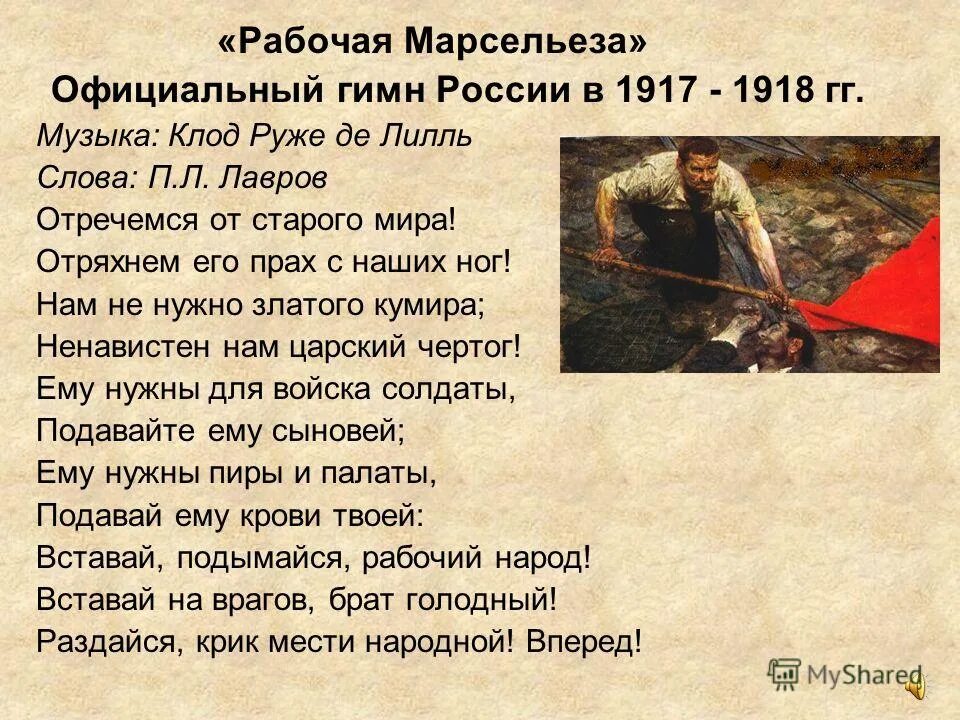 «Рабочая Марсельеза»
Официальный гимн России в 1917 - 1918 гг.

Музыка: Клод Руже де Лилль
Слова: П.Л. Лавров

Отречемся от старого мира!
Отряхнем его прах с наших ног!
Нам не нужно златого кумира;
Ненавистен нам царский чертог!
Ему нужны для войска солдаты,
Подавайте ему сыновей;
Ему нужны пиры и палаты,
Подавай ему крови твоей:
Вставай, подымайся, рабочий народ!
Вставай на врагов, брат голодный!
Раздайся, крик мести народной! Вперед!

MyShared